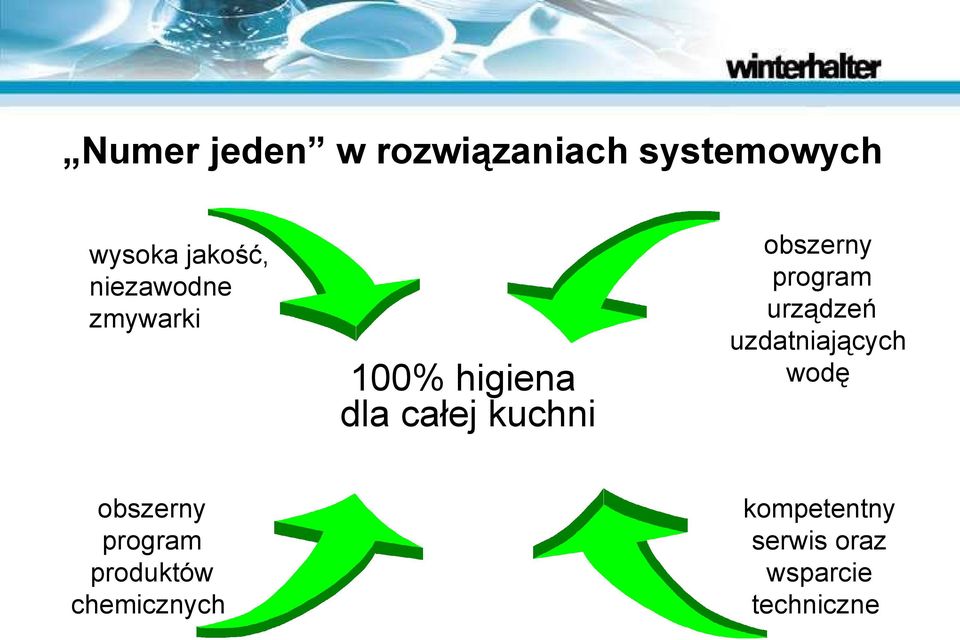 winterhalter

„Numer jeden” w rozwiązaniach systemowych

wysoka jakość, niezawodne zmywarki

obszerny program urządzeń uzdatniających wodę

100% higiena dla całej kuchni

obszerny program produktów chemicznych

kompetentny serwis oraz wsparcie techniczne